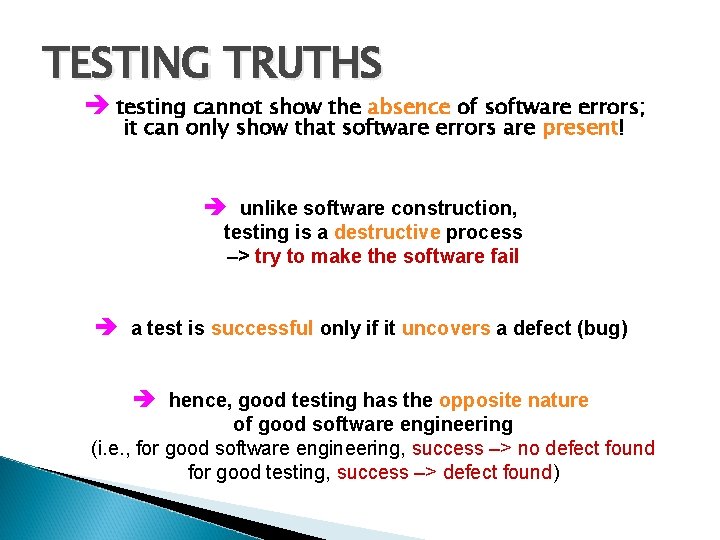 TESTING TRUTHS

➔ testing cannot show the absence of software errors; it can only show that software errors are present!

➔ unlike software construction, testing is a destructive process –> try to make the software fail

➔ a test is successful only if it uncovers a defect (bug)

➔ hence, good testing has the opposite nature of good software engineering
(i.e., for good software engineering, success –> no defect found
for good testing, success –> defect found)